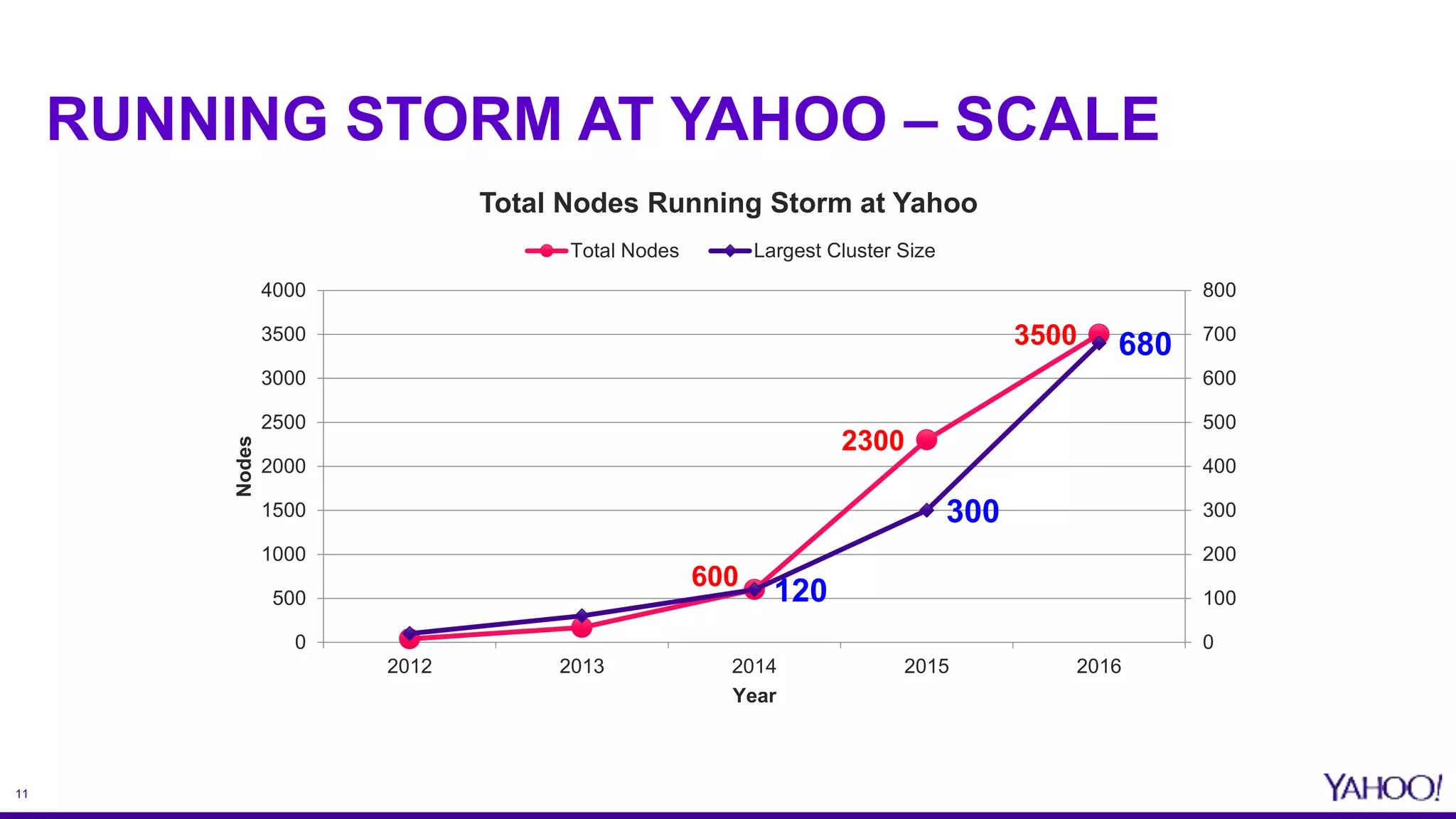 RUNNING STORM AT YAHOO – SCALE

Total Nodes Running Storm at Yahoo

Total Nodes    Largest Cluster Size

Nodes

4000
3500
3000
2500
2000
1500
1000
500
0

800
700
600
500
400
300
200
100
0

3500
680
2300
300
600
120

2012 2013 2014 2015 2016

Year

11

YAHOO!